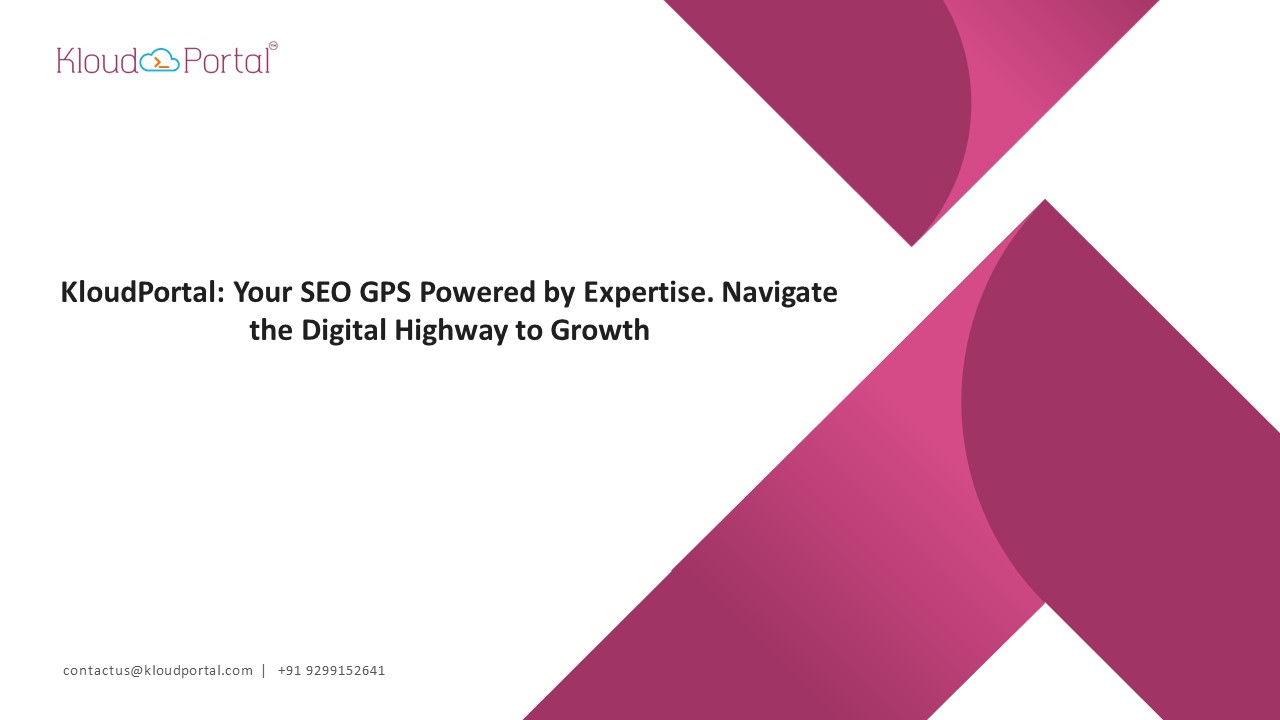 Kloud Portal

KloudPortal: Your SEO GPS Powered by Expertise. Navigate the Digital Highway to Growth

contactus@kloudportal.com | +91 9299152641